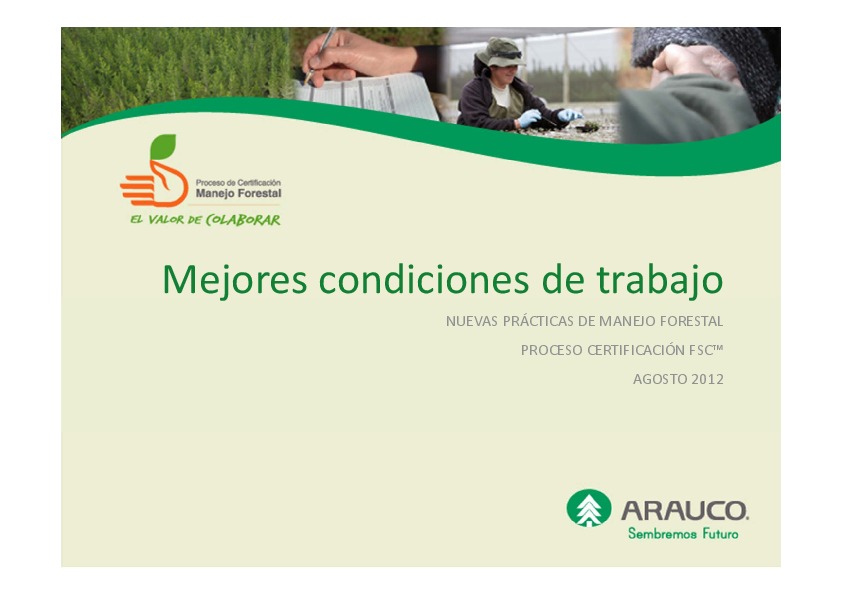 Proceso de Certificación
Manejo Forestal
EL VALOR DE COLABORAR

Mejores condiciones de trabajo

NUEVAS PRÁCTICAS DE MANEJO FORESTAL

PROCESO CERTIFICACIÓN FSC™

AGOSTO 2012

ARAUCO.
Sembremos Futuro